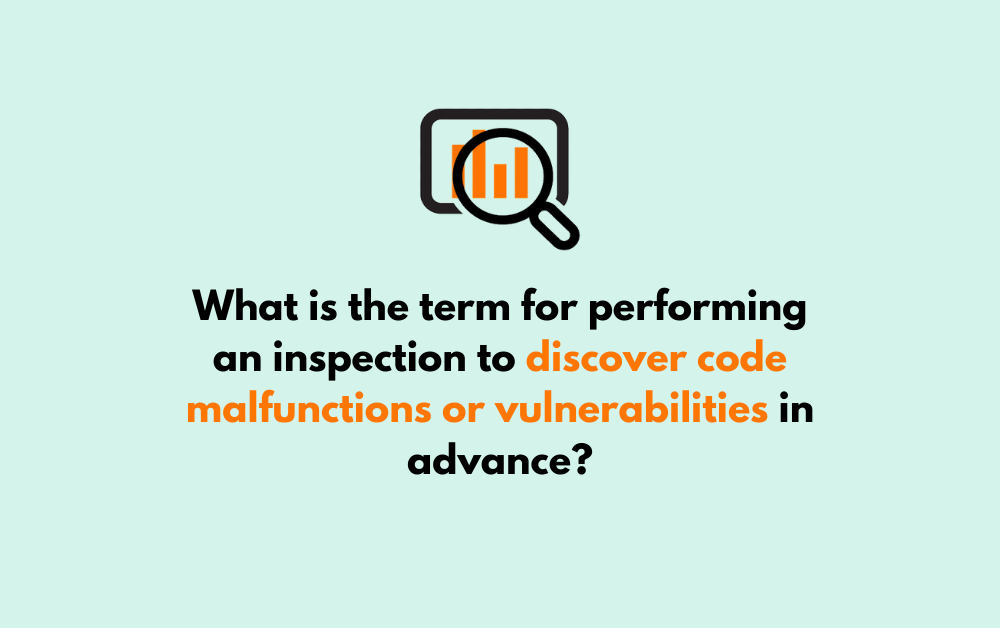 What is the term for performing an inspection to discover code malfunctions or vulnerabilities in advance?